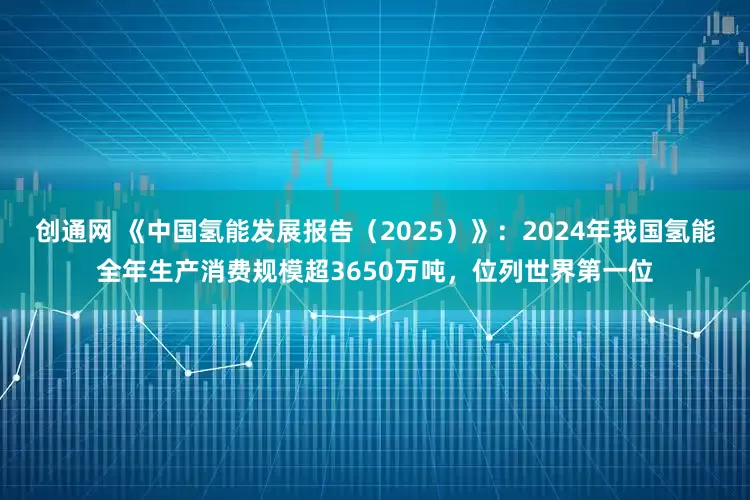 创通网 《中国氢能发展报告（2025）》：2024年我国氢能全年生产消费规模超3650万吨，位列世界第一位